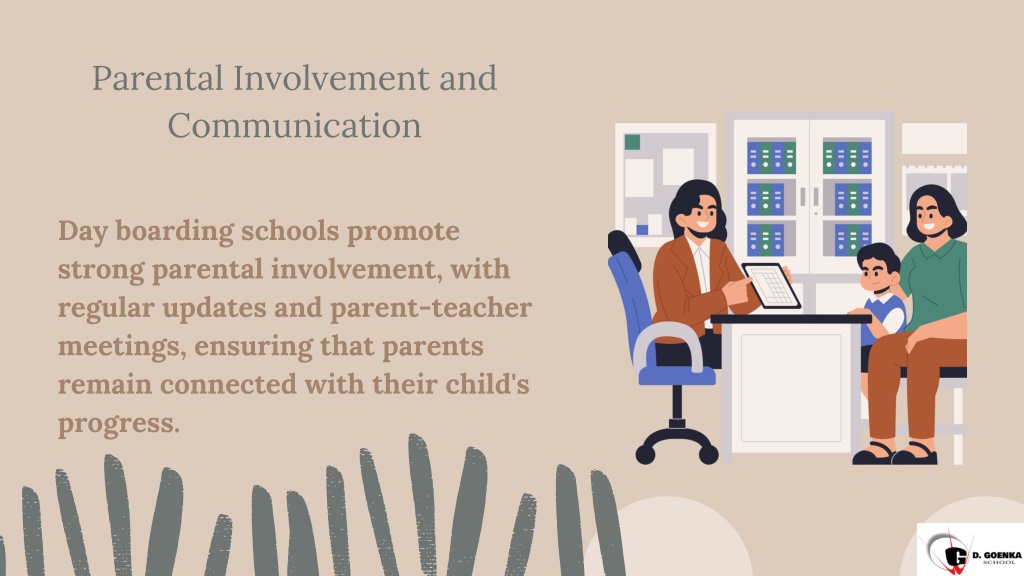 Parental Involvement and Communication

Day boarding schools promote strong parental involvement, with regular updates and parent-teacher meetings, ensuring that parents remain connected with their child's progress.

G D. GOENKA SCHOOL